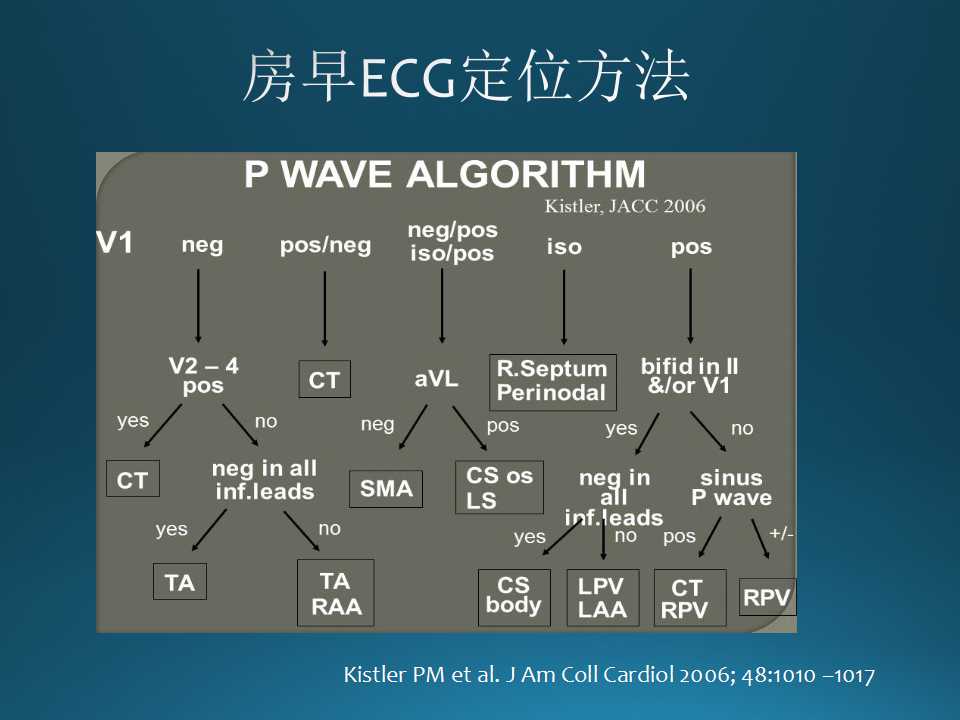 房早ECG定位方法

P WAVE ALGORITHM

Kistler, JACC 2006

V1

neg

pos/neg

neg/pos iso/pos

iso

pos

V2 – 4 pos

CT

aVL

R.Septum Perinodal

bifid in II &/or V1

yes

no

neg

pos

yes

no

CT

neg in all inf.leads

SMA

CS os LS

neg in all inf.leads

sinus P wave

yes

no

yes

no

pos

+/-

TA

TA RAA

CS body

LPV LAA

CT RPV

RPV

Kistler PM et al. J Am Coll Cardiol 2006; 48:1010 –1017